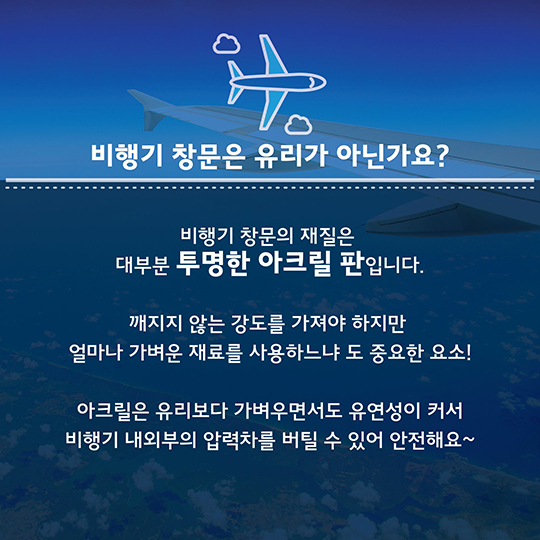 비행기 창문은 유리가 아닌가요?

비행기 창문의 재질은
대부분 투명한 아크릴 판입니다.

깨지지 않는 강도를 가져야 하지만
얼마나 가벼운 재료를 사용하느냐 도 중요한 요소!

아크릴은 유리보다 가벼우면서도 유연성이 커서
비행기 내외부의 압력차를 버틸 수 있어 안전해요~